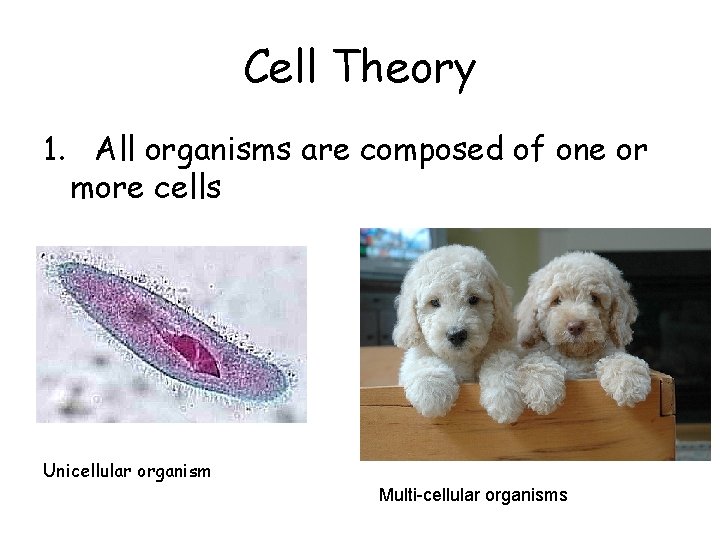 Cell Theory

1. All organisms are composed of one or more cells

Unicellular organism

Multi-cellular organisms